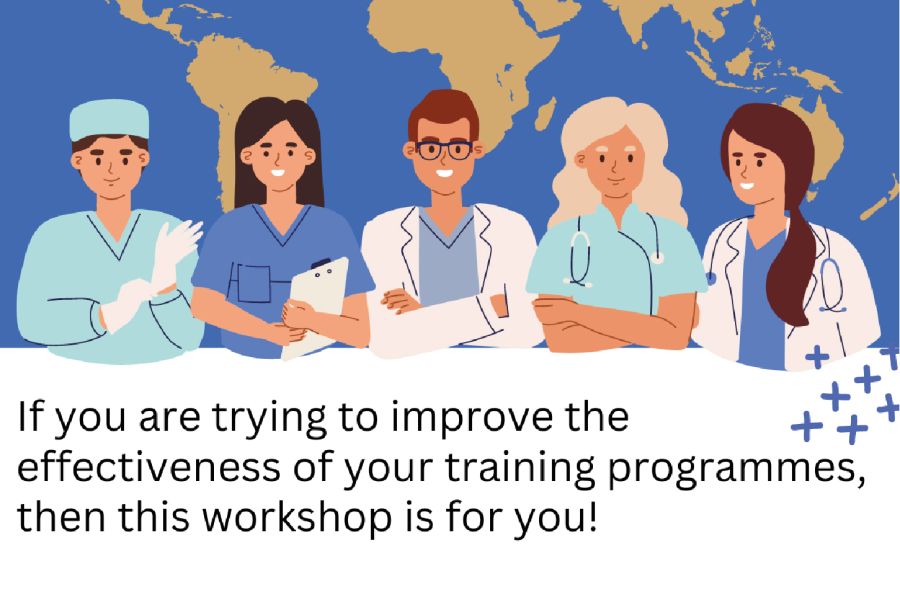 If you are trying to improve the effectiveness of your training programmes, then this workshop is for you!